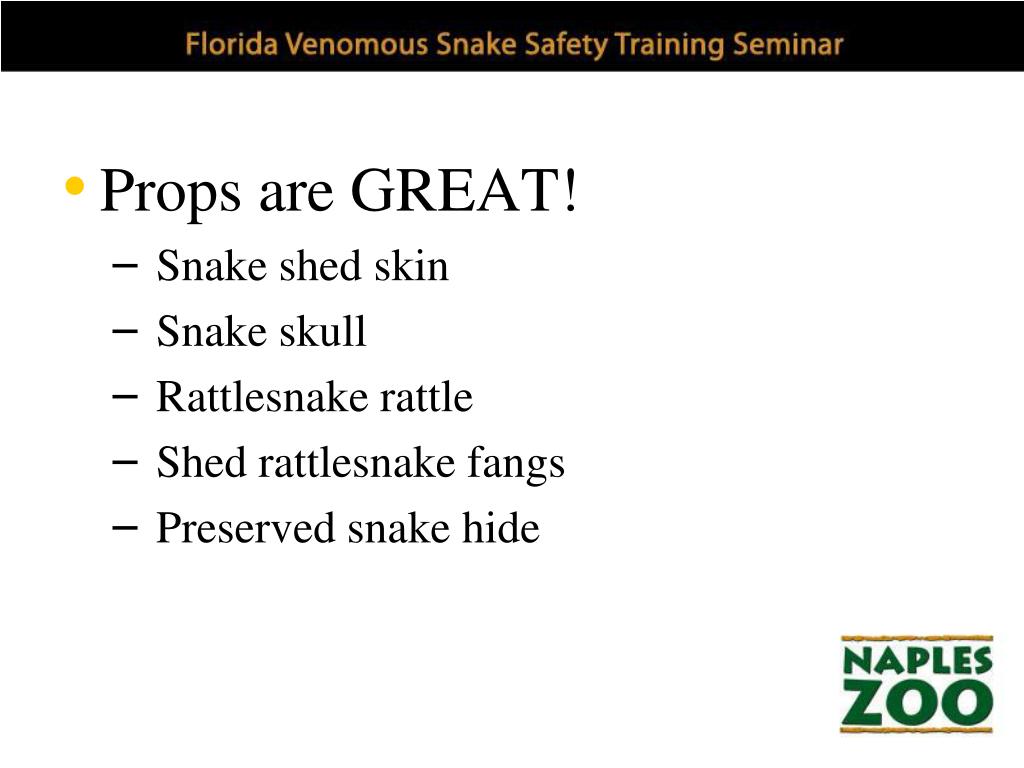 Florida Venomous Snake Safety Training Seminar

• Props are GREAT!
– Snake shed skin
– Snake skull
– Rattlesnake rattle
– Shed rattlesnake fangs
– Preserved snake hide

NAPLES ZOO